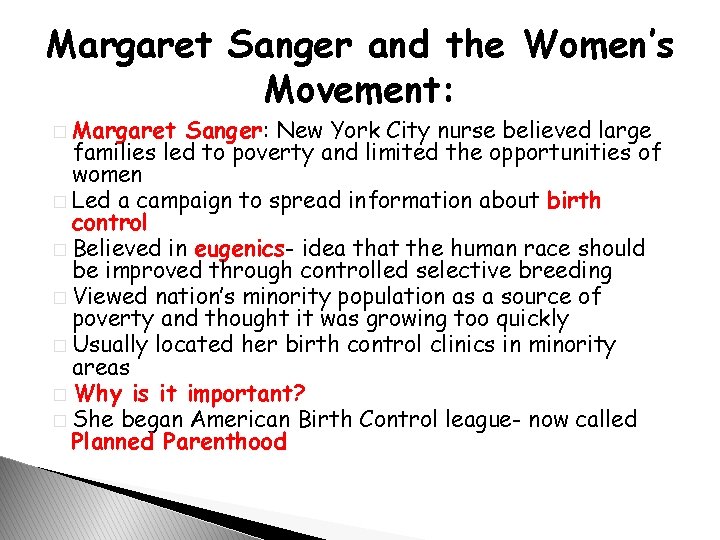 Margaret Sanger and the Women's Movement:

□ Margaret Sanger: New York City nurse believed large families led to poverty and limited the opportunities of women

□ Led a campaign to spread information about birth control

□ Believed in eugenics- idea that the human race should be improved through controlled selective breeding

□ Viewed nation's minority population as a source of poverty and thought it was growing too quickly

□ Usually located her birth control clinics in minority areas

□ Why is it important?

□ She began American Birth Control league- now called Planned Parenthood